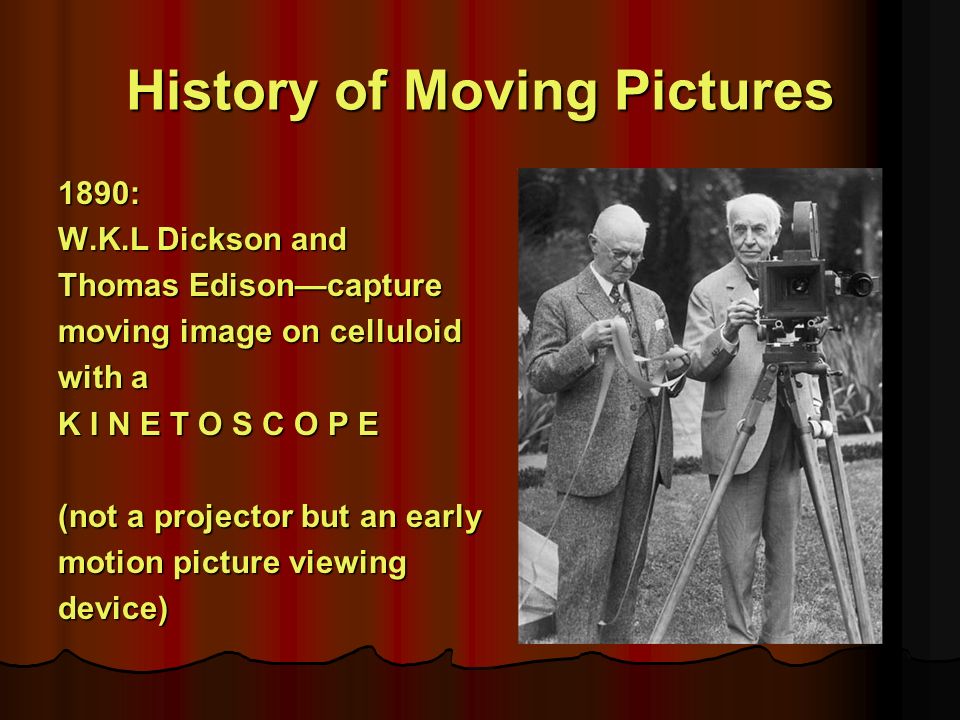 History of Moving Pictures

1890:
W.K.L Dickson and Thomas Edison—capture moving image on celluloid with a
K I N E T O S C O P E

(not a projector but an early motion picture viewing device)